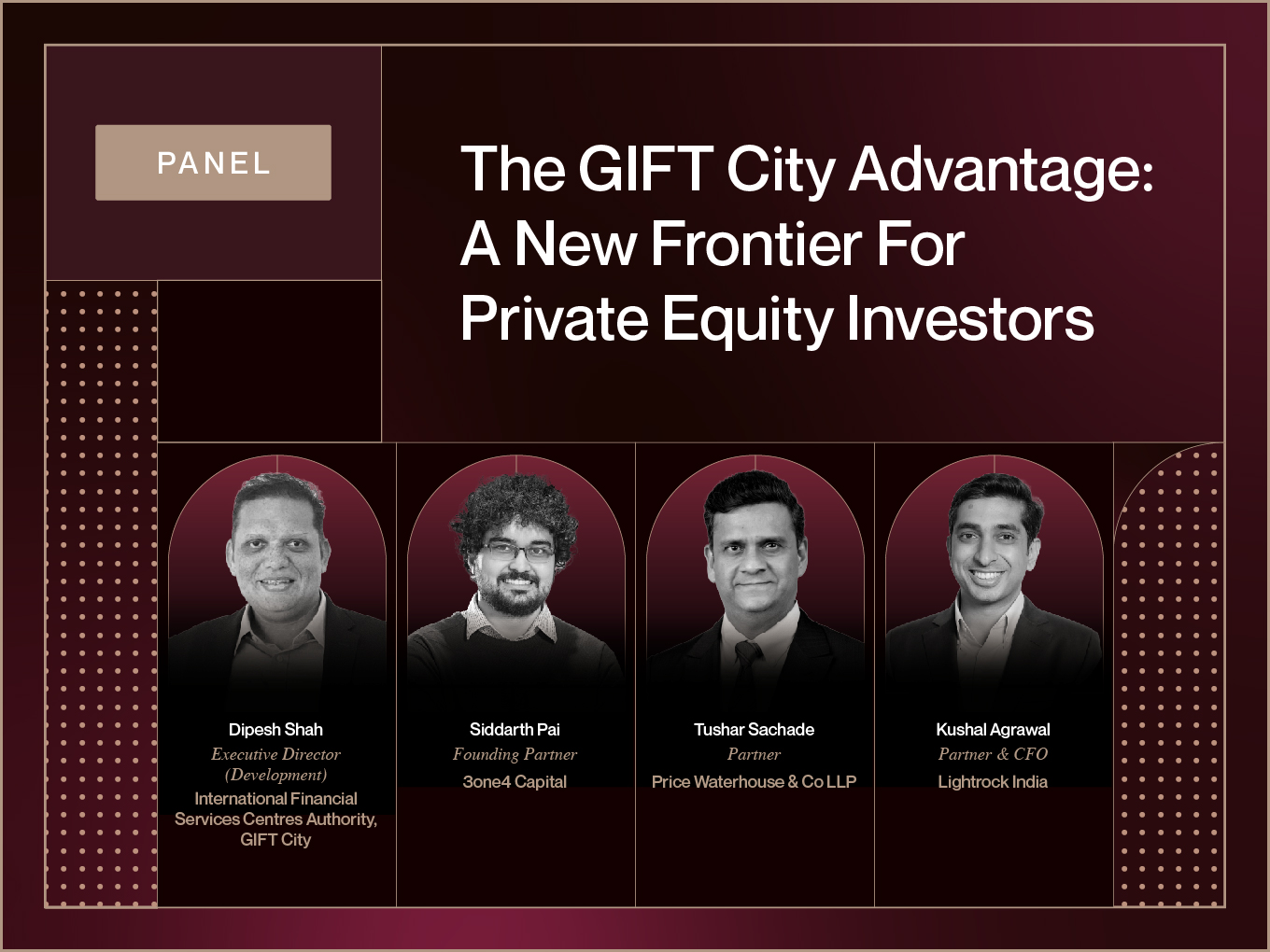 PANEL

The GIFT City Advantage: A New Frontier For Private Equity Investors

Dipesh Shah
Executive Director (Development)
International Financial Services Centres Authority, GIFT City

Siddarth Pai
Founding Partner
3one4 Capital

Tushar Sachade
Partner
Price Waterhouse & Co LLP

Kushal Agrawal
Partner & CFO
Lightrock India